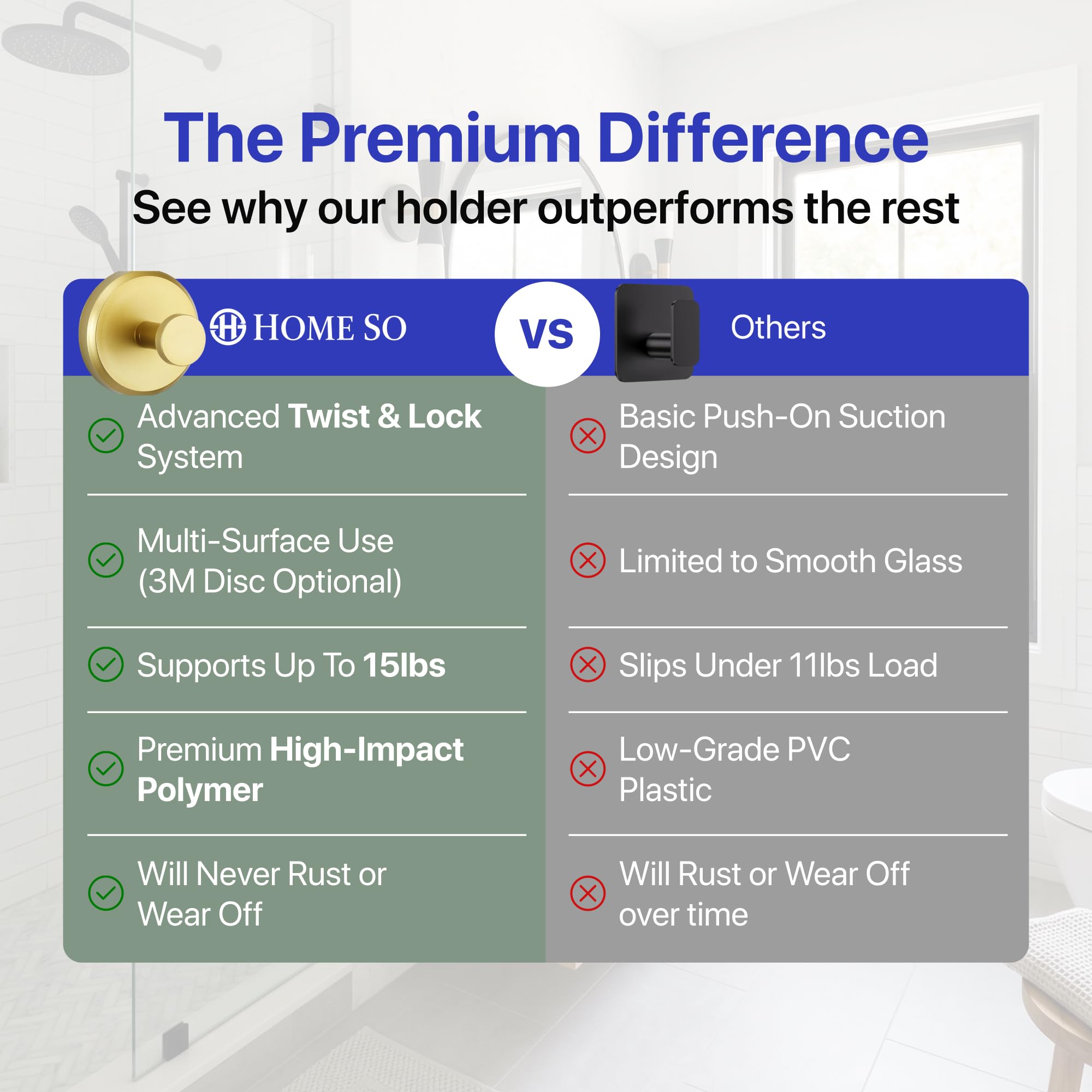 The Premium Difference
See why our holder outperforms the rest

| HOME SO | VS | Others |
|---|---|---|
| Advanced Twist & Lock System | | Basic Push-On Suction Design |
| Multi-Surface Use (3M Disc Optional) | | Limited to Smooth Glass |
| Supports Up To 15lbs | | Slips Under 11lbs Load |
| Premium High-Impact Polymer | | Low-Grade PVC Plastic |
| Will Never Rust or Wear Off | | Will Rust or Wear Off over time |